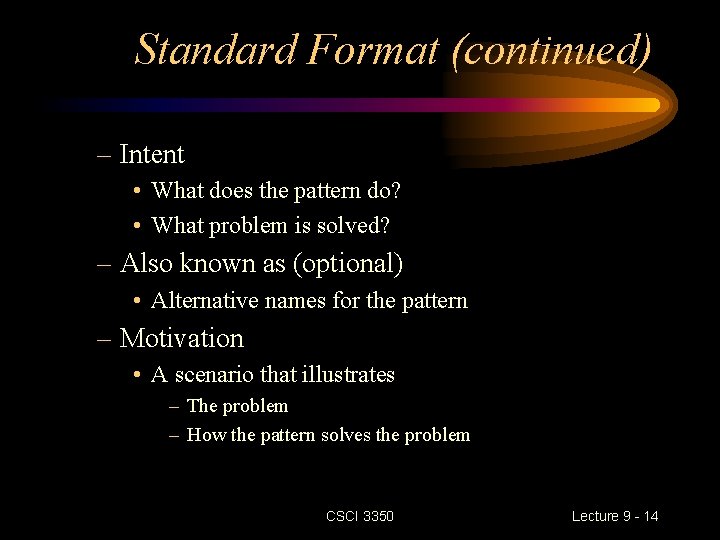 Standard Format (continued)

– Intent
• What does the pattern do?
• What problem is solved?
– Also known as (optional)
• Alternative names for the pattern
– Motivation
• A scenario that illustrates
– The problem
– How the pattern solves the problem

CSCI 3350

Lecture 9 - 14